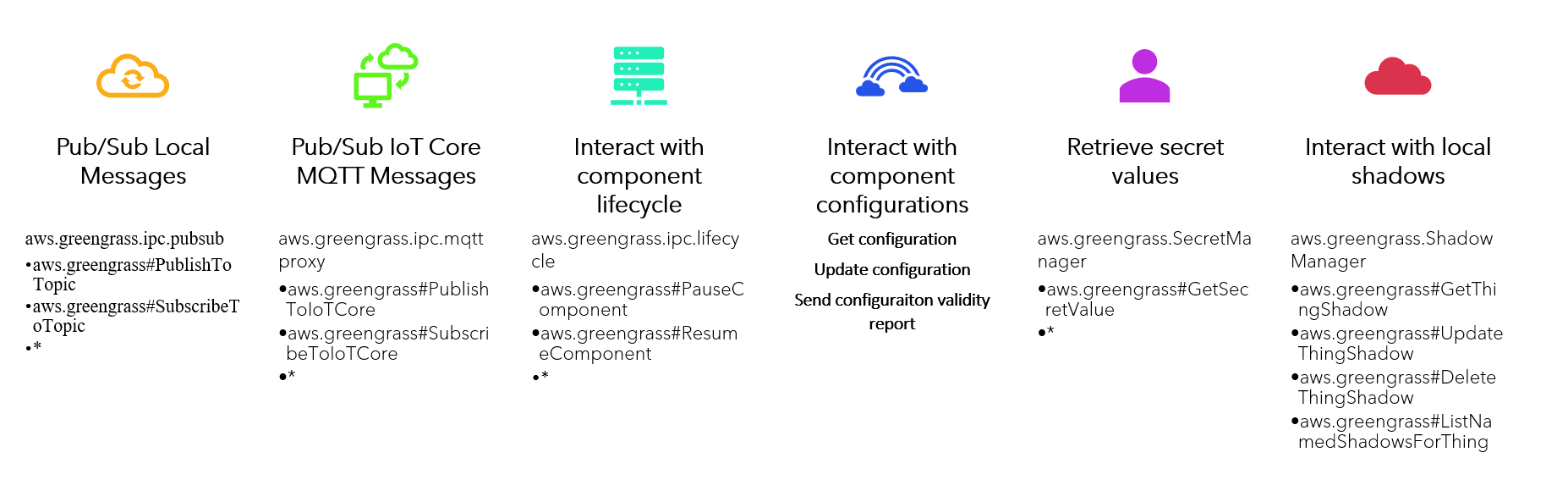 Pub/Sub Local Messages

aws.greengrass.ipc.pubsub

•aws.greengrass#PublishToTopic
•aws.greengrass#SubscribeToTopic
•*

Pub/Sub IoT Core MQTT Messages

aws.greengrass.ipc.mqttproxy

•aws.greengrass#PublishToIoTCore
•aws.greengrass#SubscribeToIoTCore
•*

Interact with component lifecycle

aws.greengrass.ipc.lifecycle

•aws.greengrass#PauseComponent
•aws.greengrass#ResumeComponent
•*

Interact with component configurations

Get configuration

Update configuration

Send configuraiton validity report

Retrieve secret values

aws.greengrass.SecretManager

•aws.greengrass#GetSecretValue
•*

Interact with local shadows

aws.greengrass.ShadowManager

•aws.greengrass#GetThingShadow
•aws.greengrass#UpdateThingShadow
•aws.greengrass#DeleteThingShadow
•aws.greengrass#ListNamedShadowsForThing